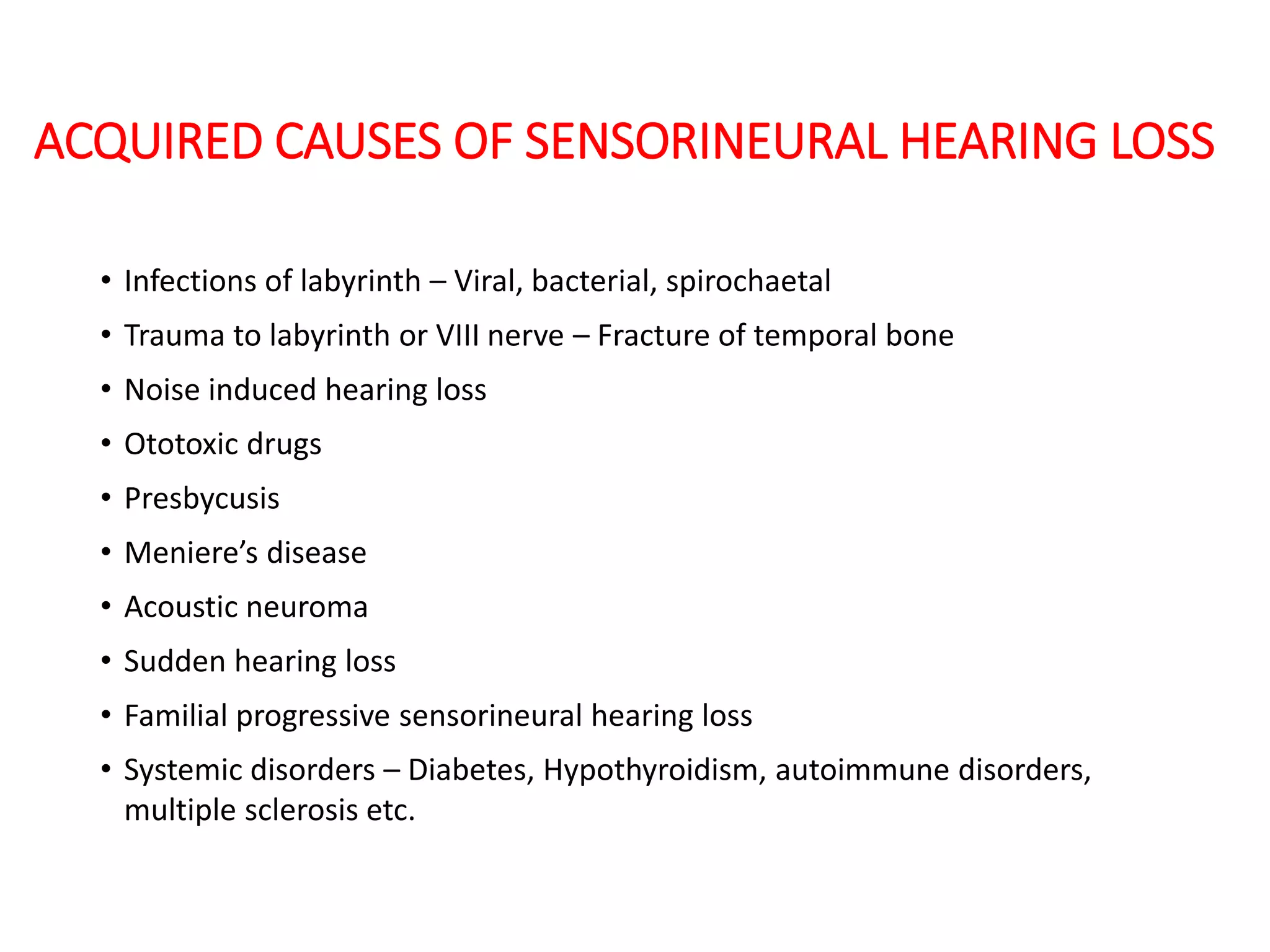 ACQUIRED CAUSES OF SENSORINEURAL HEARING LOSS

• Infections of labyrinth – Viral, bacterial, spirochaetal
• Trauma to labyrinth or VIII nerve – Fracture of temporal bone
• Noise induced hearing loss
• Ototoxic drugs
• Presbycusis
• Meniere’s disease
• Acoustic neuroma
• Sudden hearing loss
• Familial progressive sensorineural hearing loss
• Systemic disorders – Diabetes, Hypothyroidism, autoimmune disorders, multiple sclerosis etc.